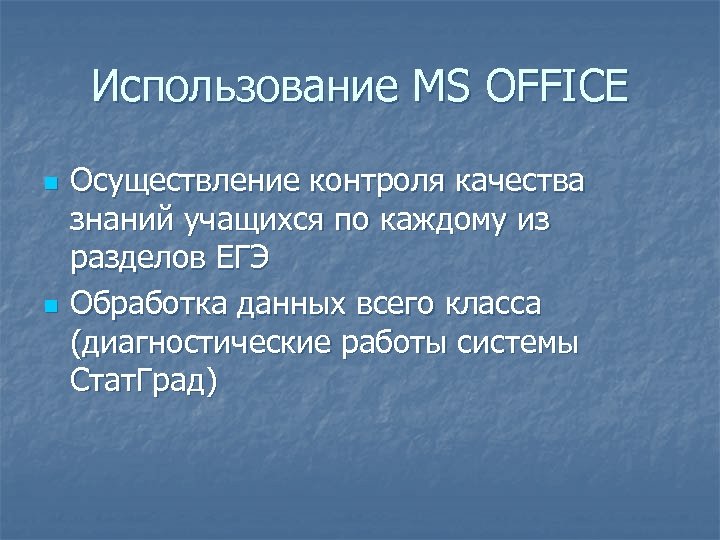 Использование MS OFFICE

Осуществление контроля качества знаний учащихся по каждому из разделов ЕГЭ

Обработка данных всего класса (диагностические работы системы СтатГрад)